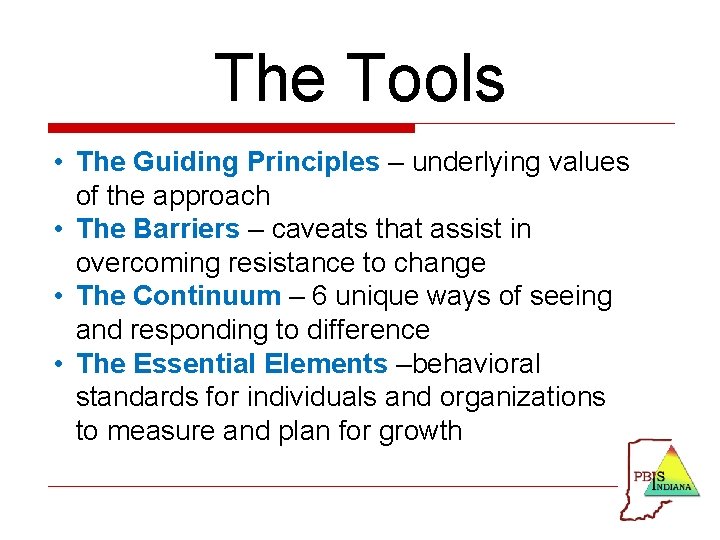 The Tools

• The Guiding Principles – underlying values of the approach
• The Barriers – caveats that assist in overcoming resistance to change
• The Continuum – 6 unique ways of seeing and responding to difference
• The Essential Elements –behavioral standards for individuals and organizations to measure and plan for growth

PBIS INDIANA